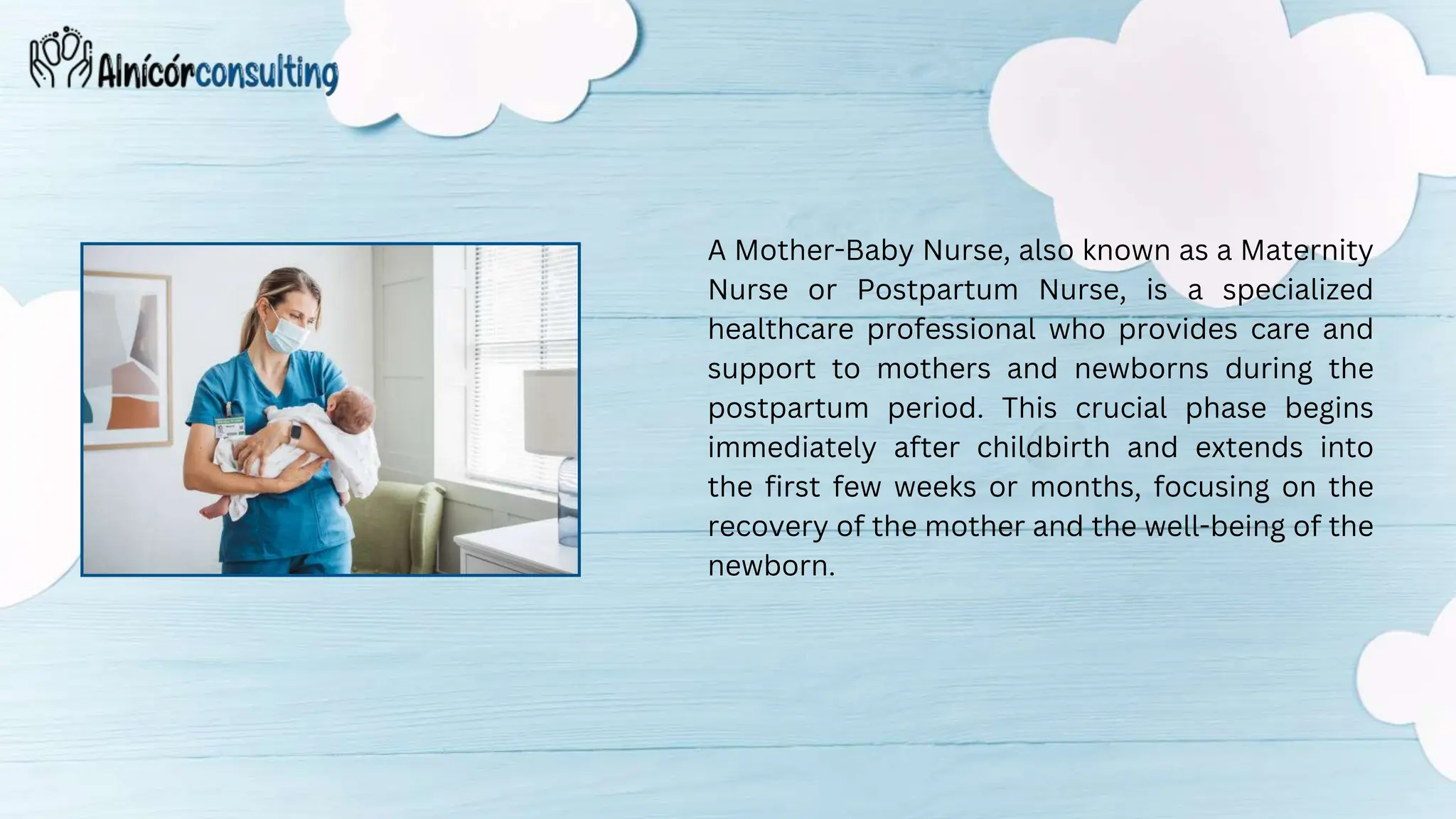 Alnicórconsulting

A Mother-Baby Nurse, also known as a Maternity Nurse or Postpartum Nurse, is a specialized healthcare professional who provides care and support to mothers and newborns during the postpartum period. This crucial phase begins immediately after childbirth and extends into the first few weeks or months, focusing on the recovery of the mother and the well-being of the newborn.